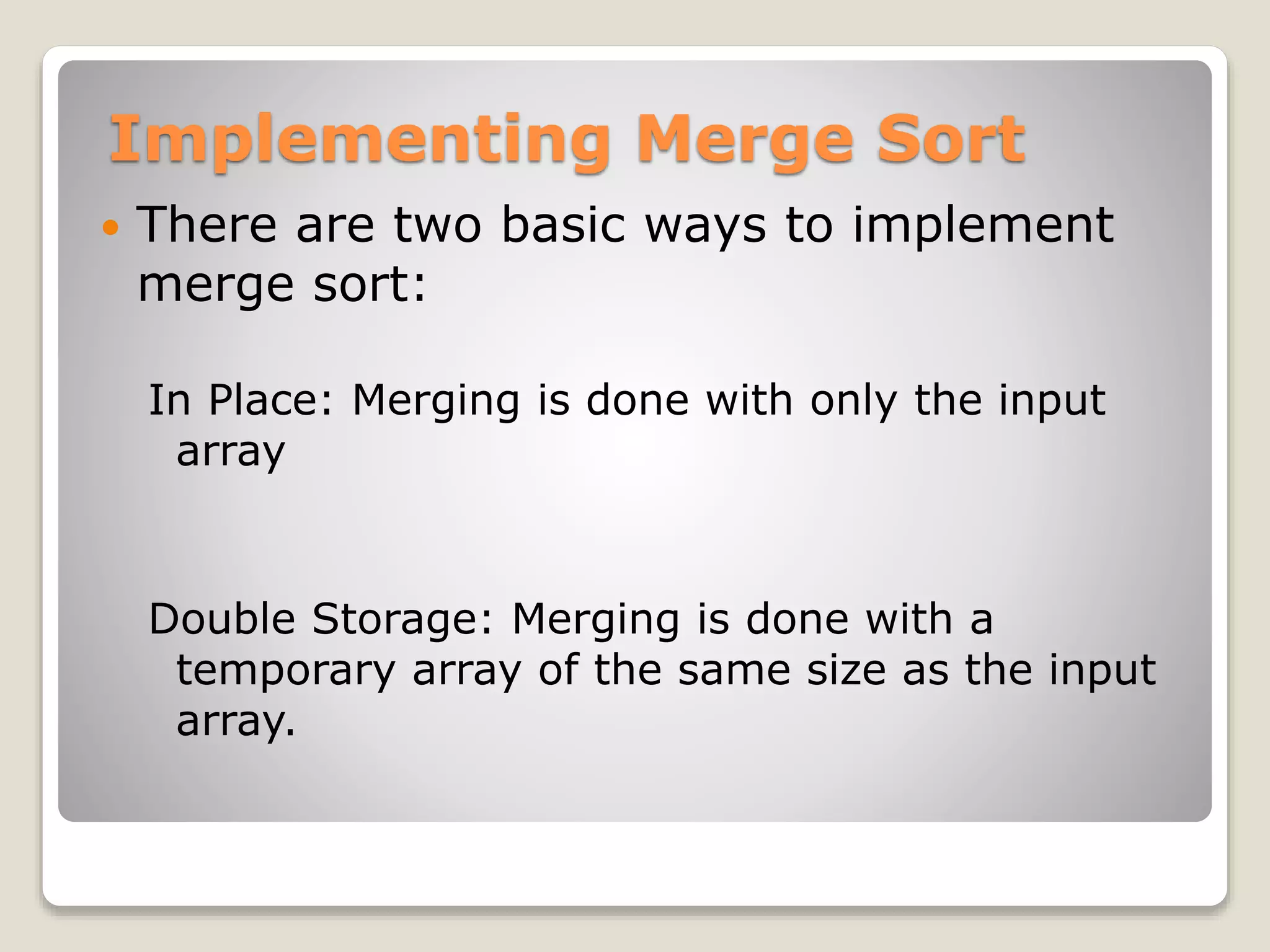 Implementing Merge Sort

• There are two basic ways to implement merge sort:

In Place: Merging is done with only the input array

Double Storage: Merging is done with a temporary array of the same size as the input array.